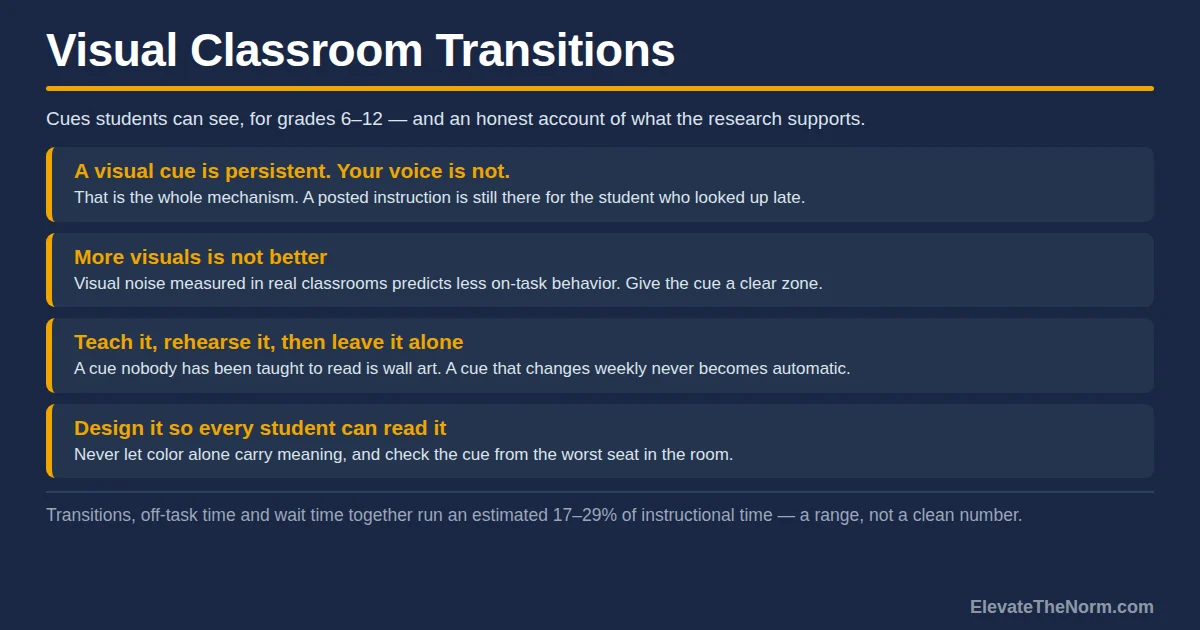 Visual Classroom Transitions

Cues students can see, for grades 6–12 — and an honest account of what the research supports.

A visual cue is persistent. Your voice is not.
That is the whole mechanism. A posted instruction is still there for the student who looked up late.

More visuals is not better
Visual noise measured in real classrooms predicts less on-task behavior. Give the cue a clear zone.

Teach it, rehearse it, then leave it alone
A cue nobody has been taught to read is wall art. A cue that changes weekly never becomes automatic.

Design it so every student can read it
Never let color alone carry meaning, and check the cue from the worst seat in the room.

Transitions, off-task time and wait time together run an estimated 17–29% of instructional time — a range, not a clean number.

ElevateTheNorm.com